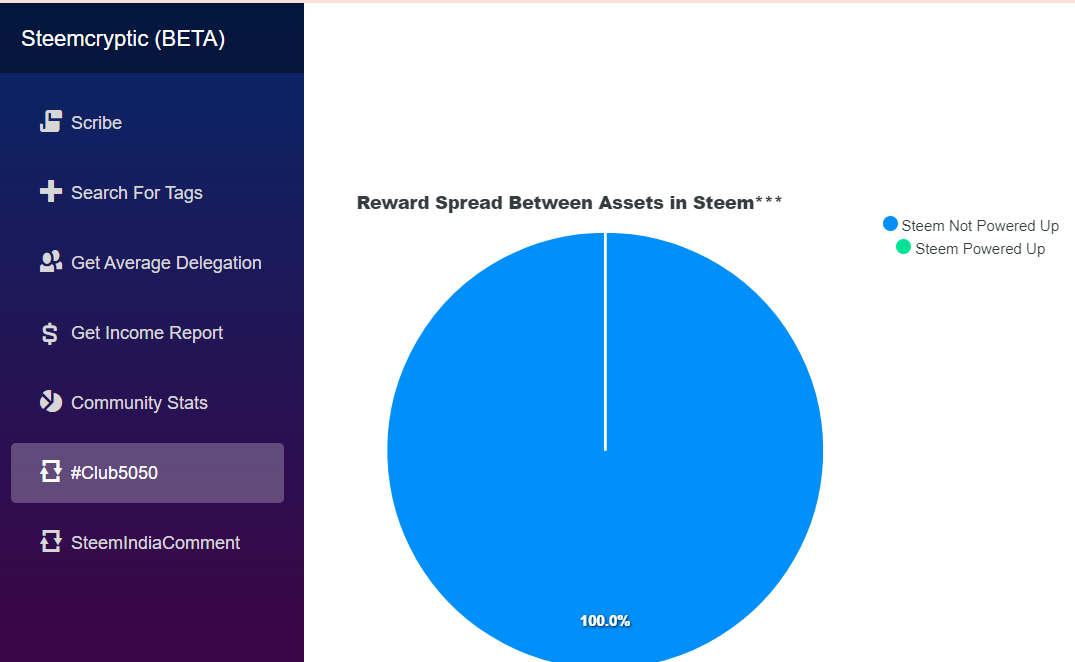 Steemcryptic (BETA)

Scribe

Search For Tags

Get Average Delegation

Get Income Report

Community Stats

#Club5050

SteemIndiaComment

Reward Spread Between Assets in Steem***

Steem Not Powered Up
Steem Powered Up

100.0%